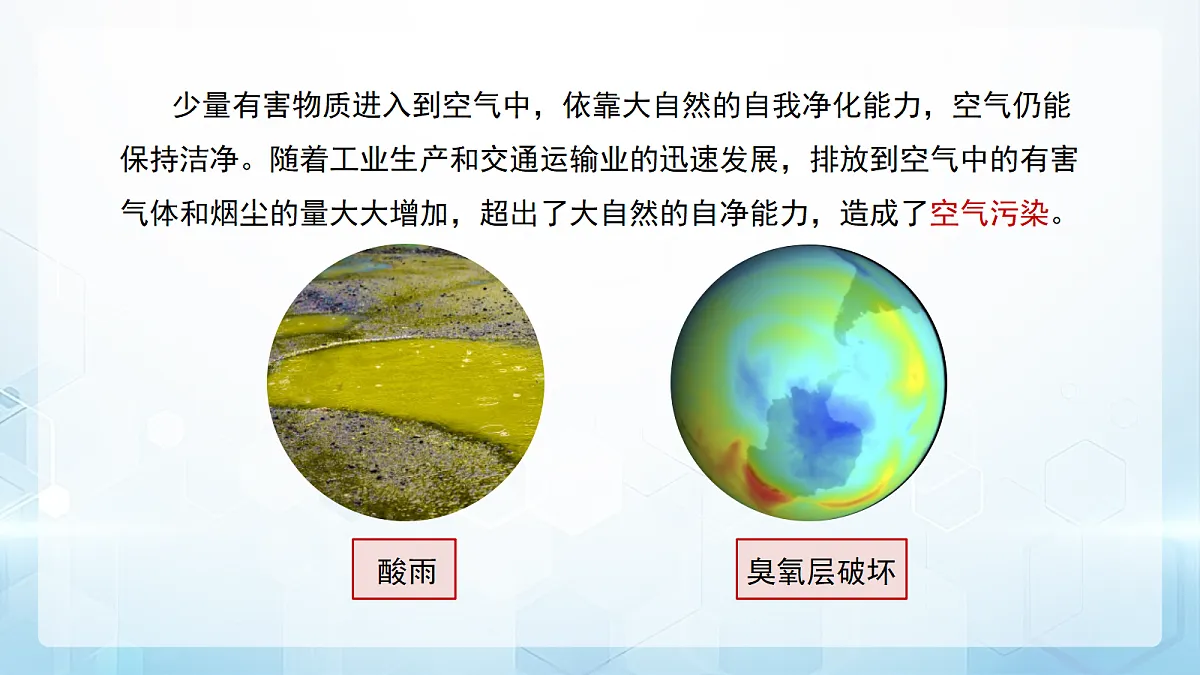 少量有害物质进入到空气中，依靠大自然的自我净化能力，空气仍能保持洁净。随着工业生产和交通运输业的迅速发展，排放到空气中的有害气体和烟尘的量大大增加，超出了大自然的自净能力，造成了空气污染。

酸雨

臭氧层破坏